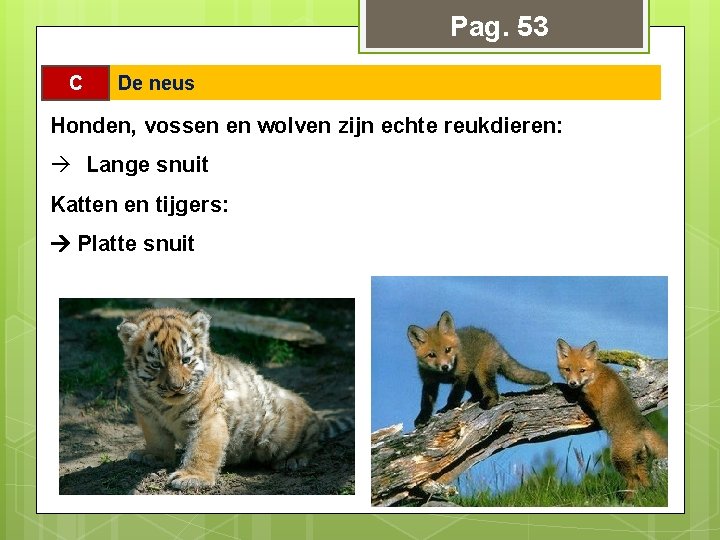 Pag. 53

C De neus

Honden, vossen en wolven zijn echte reukdieren:

→ Lange snuit

Katten en tijgers:

→ Platte snuit